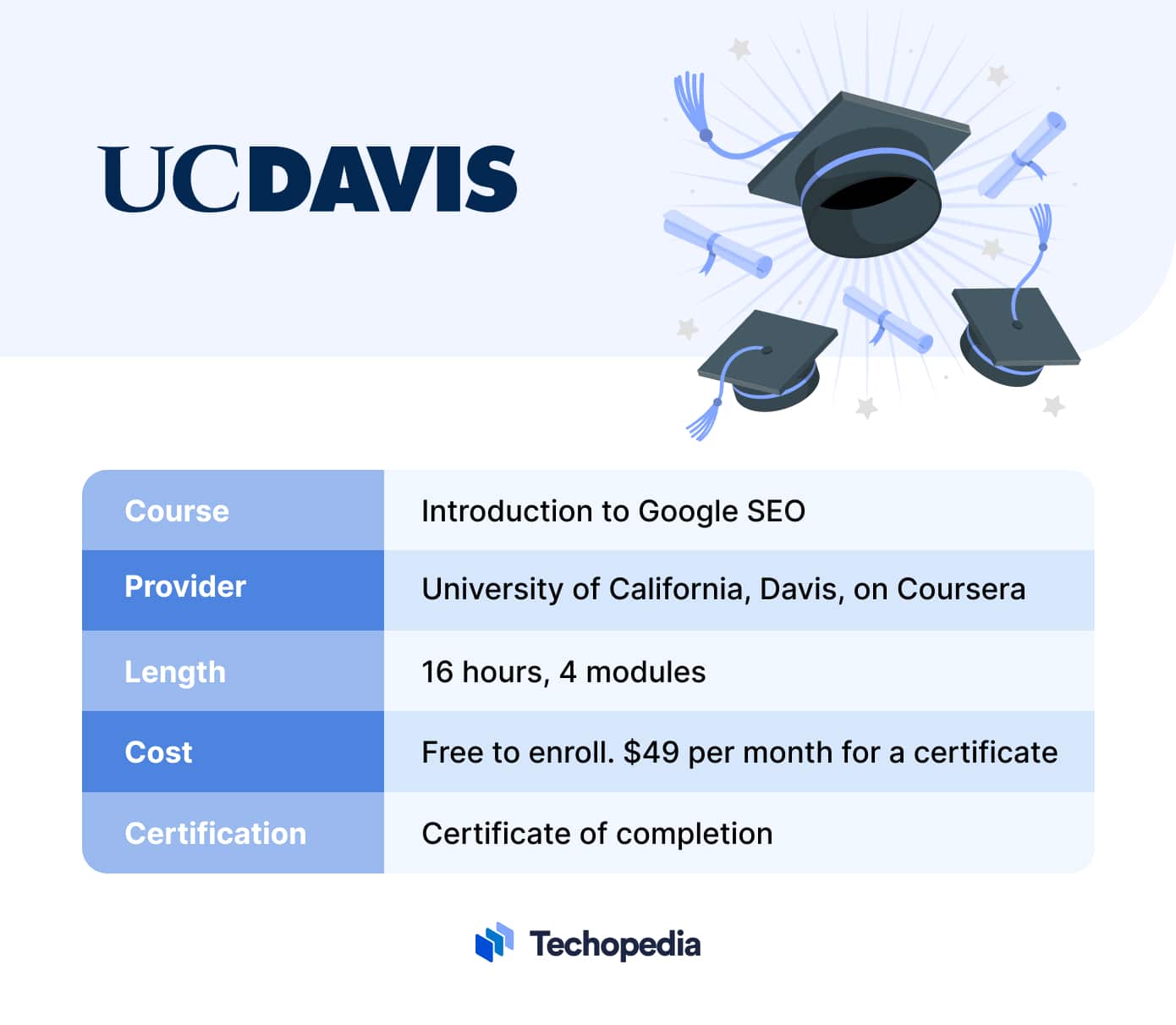 UCDAVIS

| Course | Introduction to Google SEO |
|---|---|
| Provider | University of California, Davis, on Coursera |
| Length | 16 hours, 4 modules |
| Cost | Free to enroll. $49 per month for a certificate |
| Certification | Certificate of completion |

Techopedia